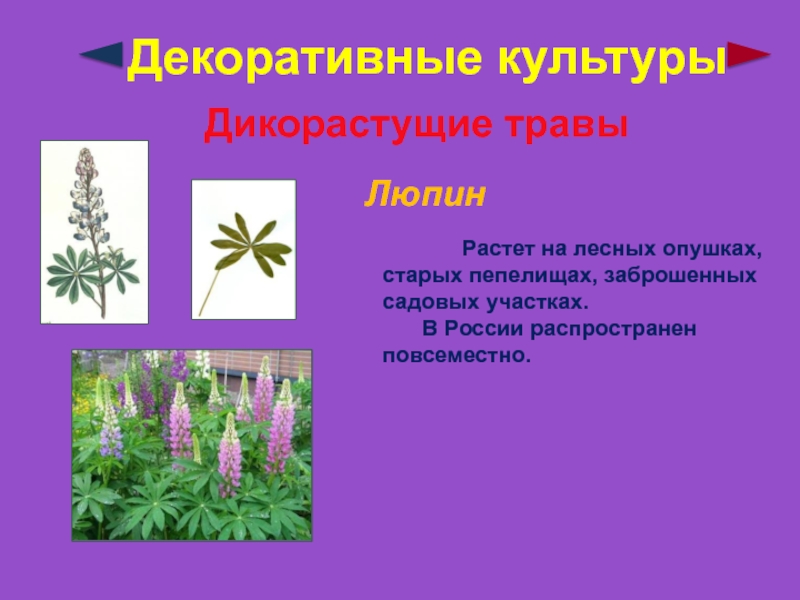 Декоративные культуры

Дикорастущие травы

Люпин

Растет на лесных опушках, старых пепелищах, заброшенных садовых участках.

В России распространен повсеместно.